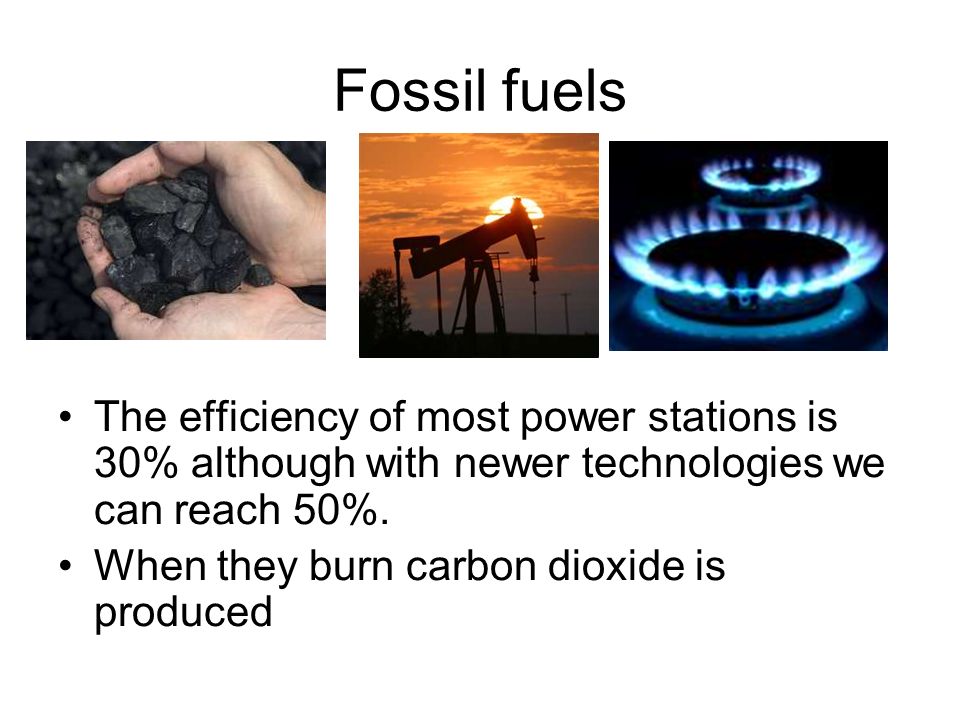 Fossil fuels

• The efficiency of most power stations is 30% although with newer technologies we can reach 50%.
• When they burn carbon dioxide is produced